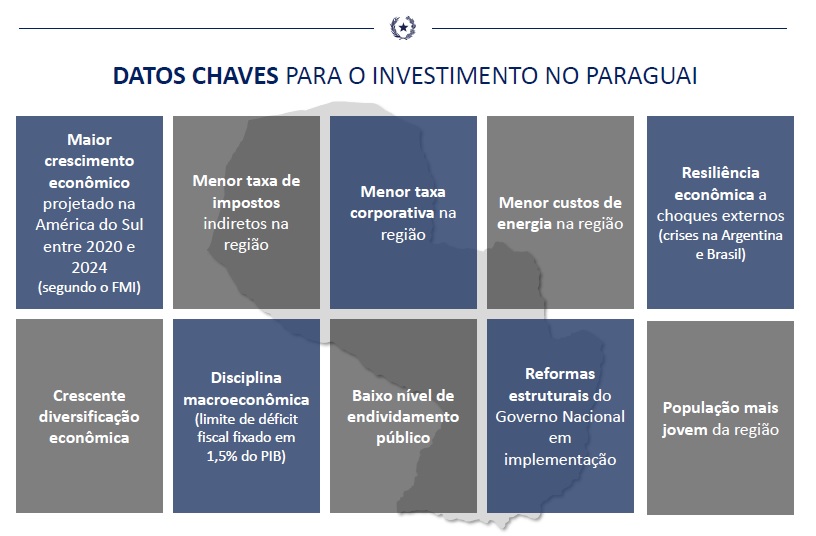 DATOS CHAVES PARA O INVESTIMENTO NO PARAGUAI

Maior crescimento econômico projetado na América do Sul entre 2020 e 2024 (segundo o FMI)

Menor taxa de impostos indiretos na região

Menor taxa corporativa na região

Menor custos de energia na região

Resiliência econômica a choques externos (crises na Argentina e Brasil)

Crescente diversificação econômica

Disciplina macroeconômica (limite de déficit fiscal fixado em 1,5% do PIB)

Baixo nível de endividamento público

Reformas estruturais do Governo Nacional em implementação

População mais jovem da região